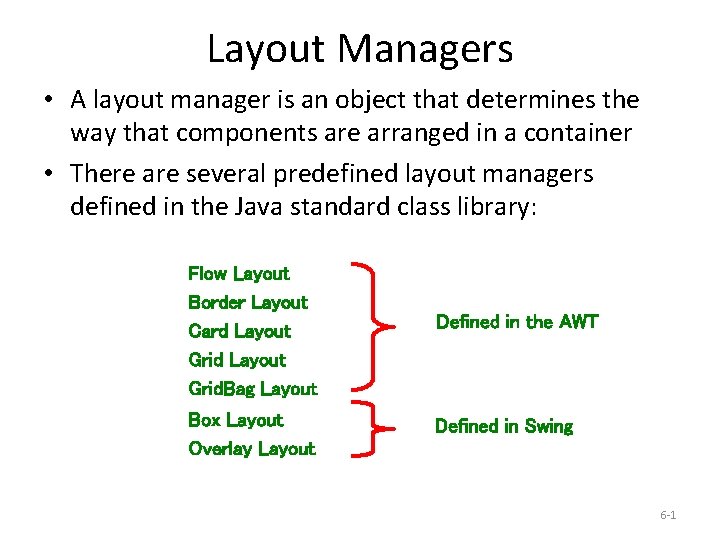 Layout Managers

• A layout manager is an object that determines the way that components are arranged in a container

• There are several predefined layout managers defined in the Java standard class library:

Flow Layout
Border Layout
Card Layout
Grid Layout
GridBag Layout

Defined in the AWT

Box Layout
Overlay Layout

Defined in Swing

6-1